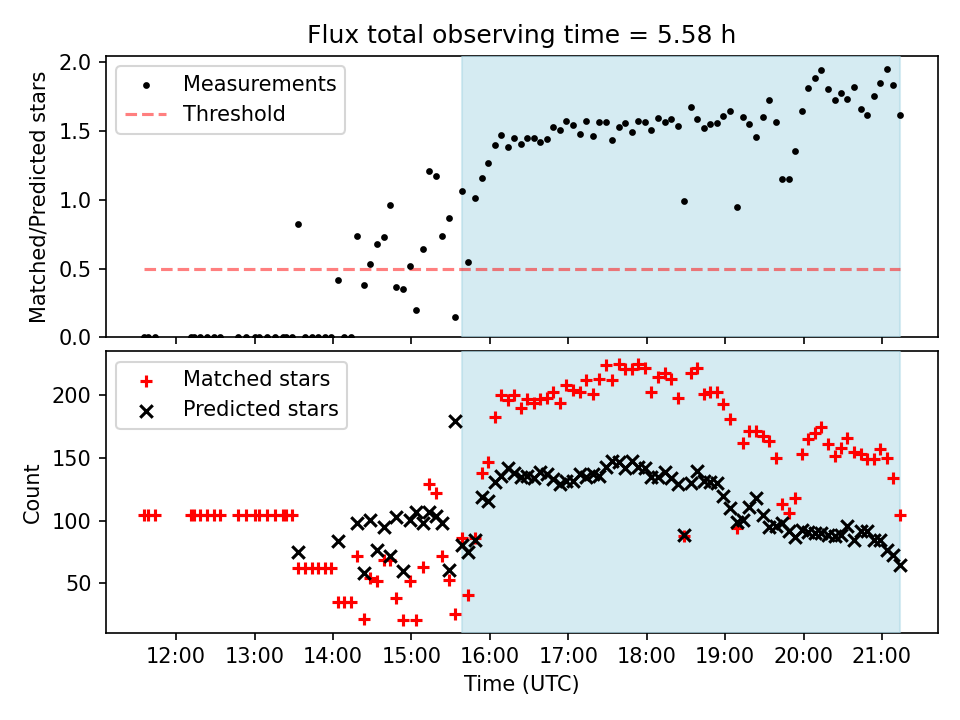 Flux total observing time = 5.58 h

Measurements
Threshold

Matched/Predicted stars

2.0
1.5
1.0
0.5
0.0

Matched stars
Predicted stars

Count

200
150
100
50

12:00 13:00 14:00 15:00 16:00 17:00 18:00 19:00 20:00 21:00

Time (UTC)